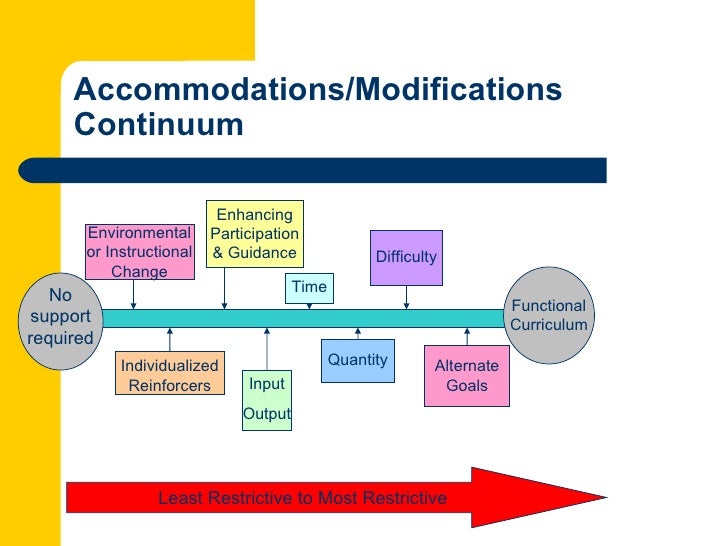 Accommodations/Modifications Continuum

No support required

Environmental or Instructional Change

Enhancing Participation & Guidance

Time

Difficulty

Functional Curriculum

Individualized Reinforcers

Input

Output

Quantity

Alternate Goals

Least Restrictive to Most Restrictive